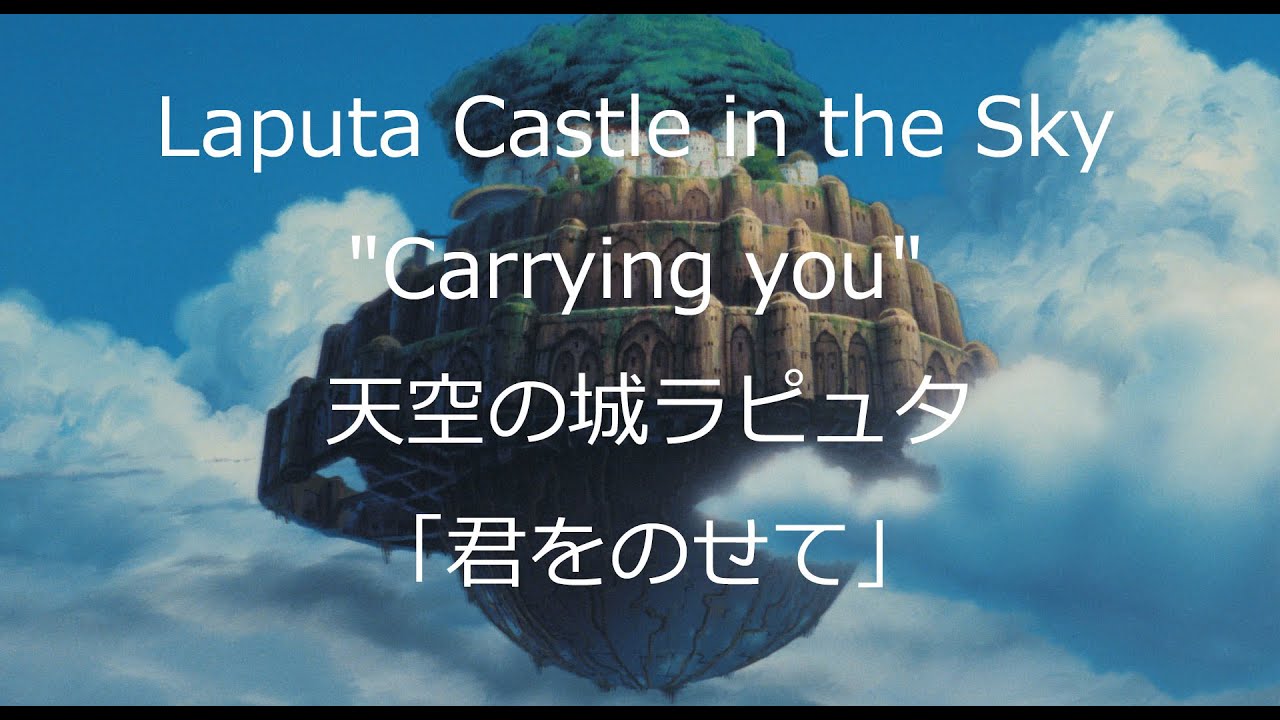 Laputa Castle in the Sky

"Carrying you"

天空の城ラピュタ

「君をのせて」